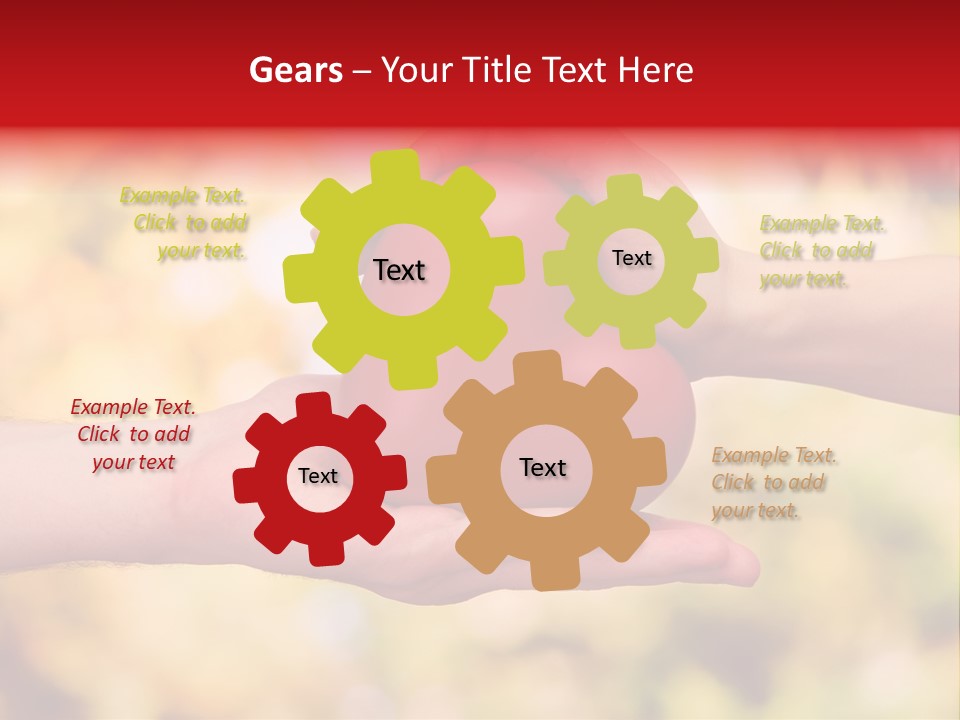 Gears – Your Title Text Here

Example Text. Click to add your text.

Text

Text

Example Text. Click to add your text.

Example Text. Click to add your text

Text

Text

Example Text. Click to add your text.